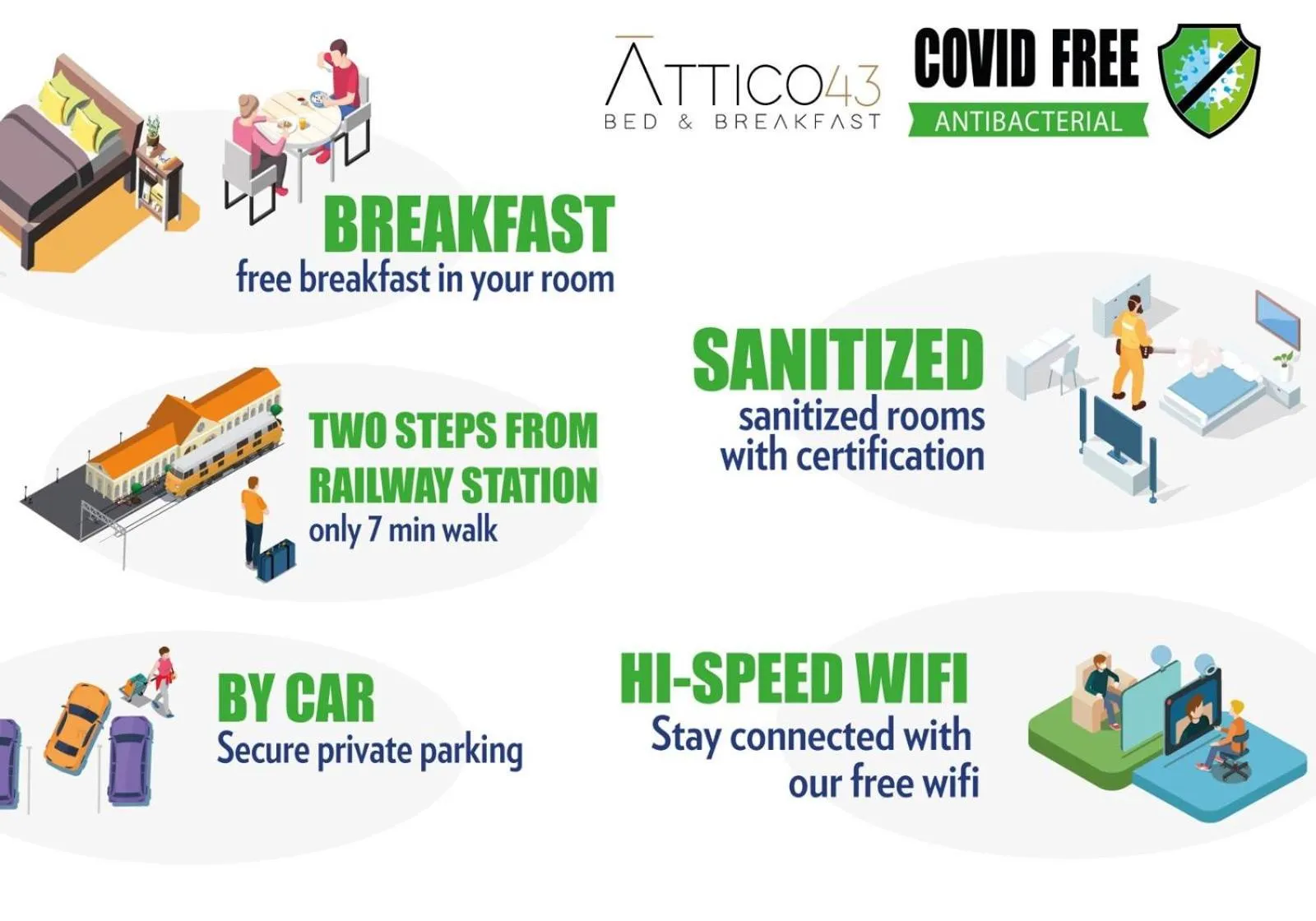 ATTICO43
BED & BREAKFAST

COVID FREE
ANTIBACTERIAL

BREAKFAST
free breakfast in your room

SANITIZED
sanitized rooms with certification

TWO STEPS FROM RAILWAY STATION
only 7 min walk

BY CAR
Secure private parking

HI-SPEED WIFI
Stay connected with our free wifi